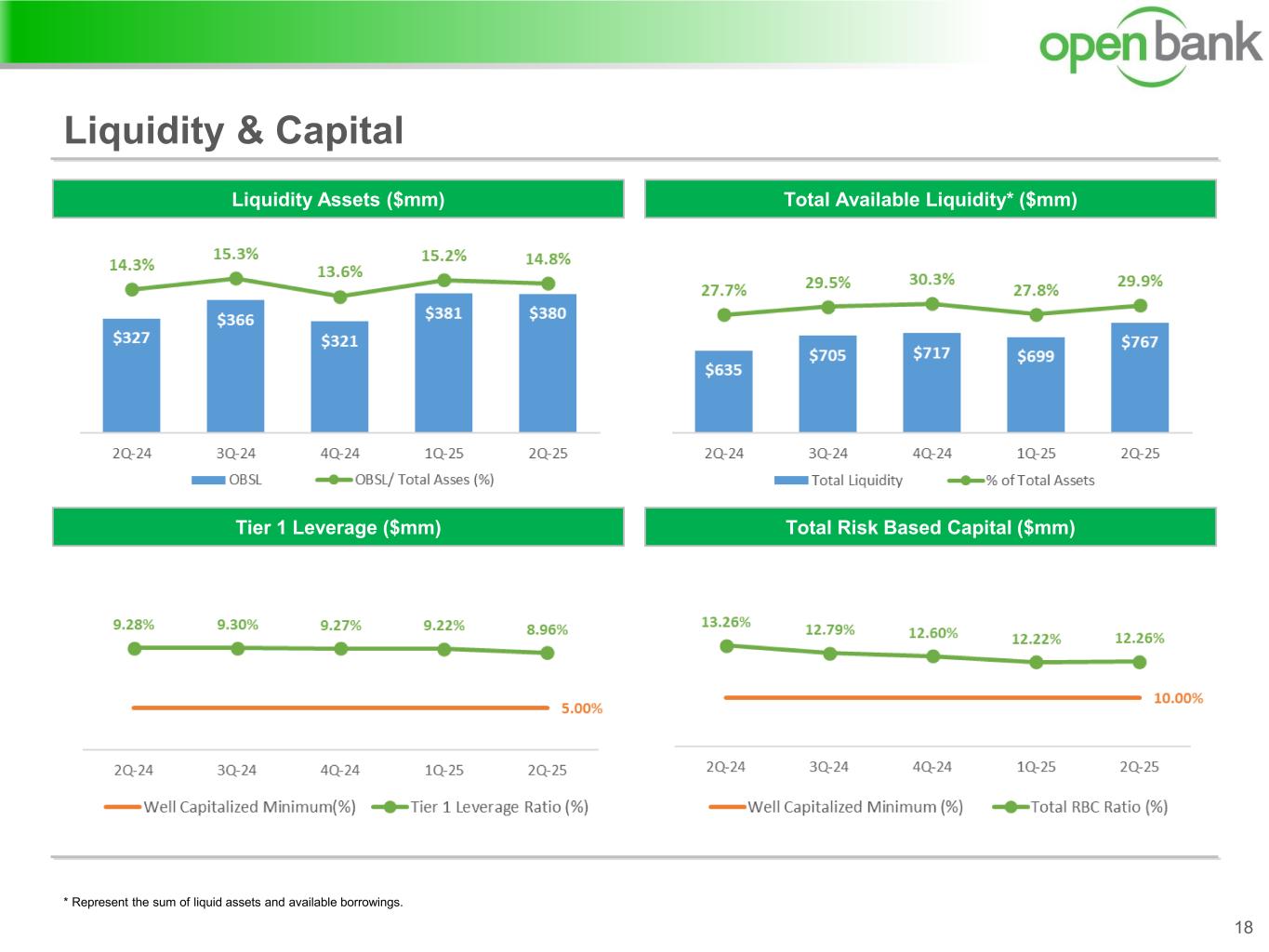 open bank

Liquidity & Capital

Liquidity Assets ($mm)

14.3% 15.3% 13.6% 15.2% 14.8%

$327 $366 $321 $381 $380

2Q-24 3Q-24 4Q-24 1Q-25 2Q-25

OBSL OBSL/ Total Asses (%)

Total Available Liquidity* ($mm)

27.7% 29.5% 30.3% 27.8% 29.9%

$635 $705 $717 $699 $767

2Q-24 3Q-24 4Q-24 1Q-25 2Q-25

Total Liquidity % of Total Assets

Tier 1 Leverage ($mm)

9.28% 9.30% 9.27% 9.22% 8.96%

5.00%

2Q-24 3Q-24 4Q-24 1Q-25 2Q-25

Well Capitalized Minimum(%) Tier 1 Leverage Ratio (%)

Total Risk Based Capital ($mm)

13.26% 12.79% 12.60% 12.22% 12.26%

10.00%

2Q-24 3Q-24 4Q-24 1Q-25 2Q-25

Well Capitalized Minimum (%) Total RBC Ratio (%)

* Represent the sum of liquid assets and available borrowings.

18